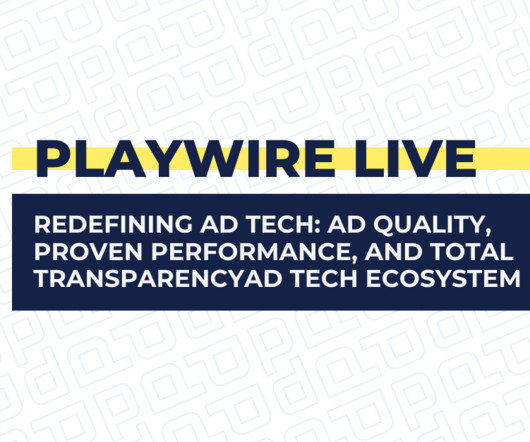 PLAYWIRE LIVE

REDEFINING AD TECH: AD QUALITY, PROVEN PERFORMANCE, AND TOTAL TRANSPARENCYAD TECH ECOSYSTEM